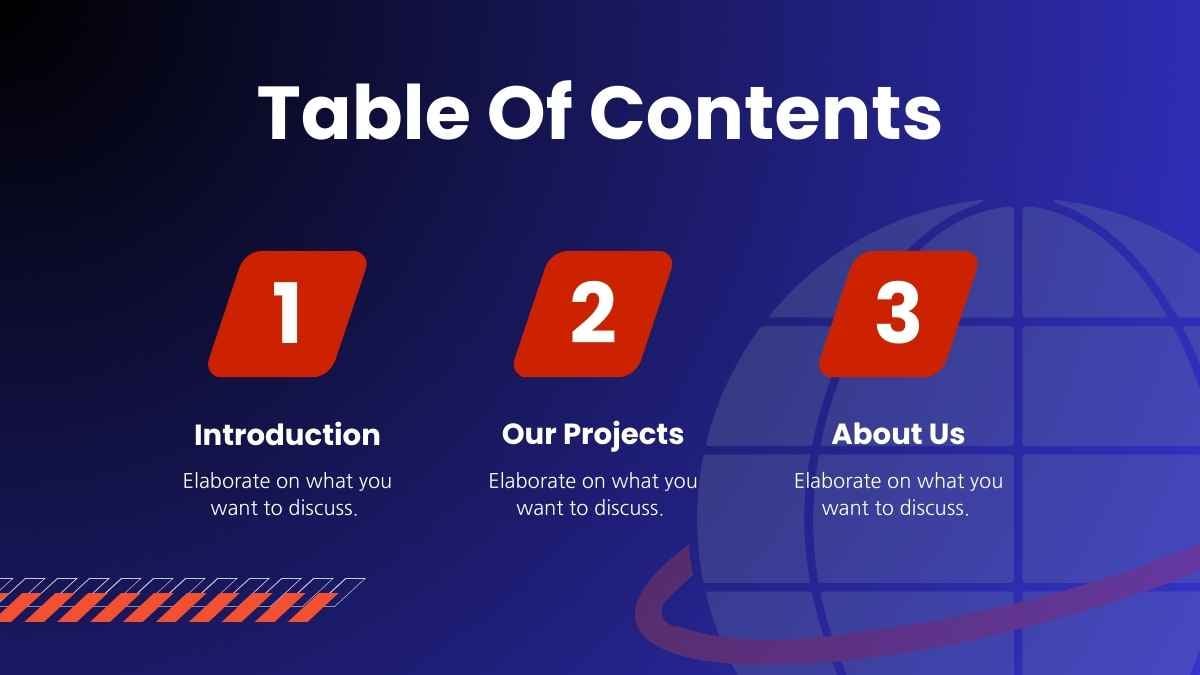 Table Of Contents

1

Introduction

Elaborate on what you want to discuss.

2

Our Projects

Elaborate on what you want to discuss.

3

About Us

Elaborate on what you want to discuss.